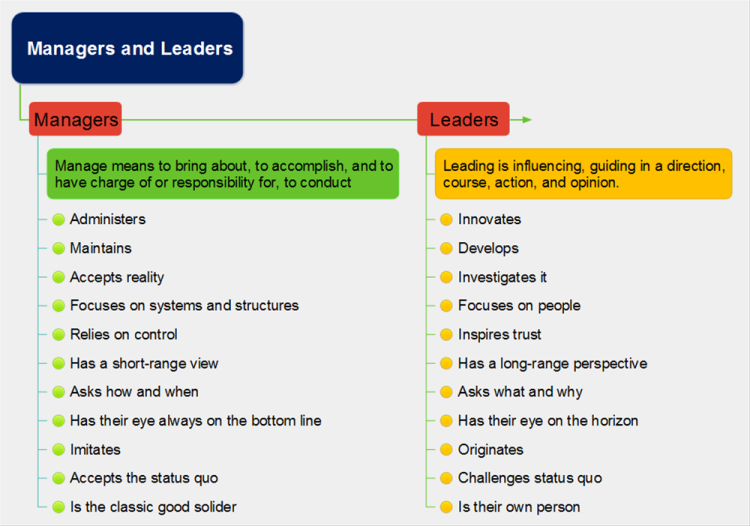 Managers and Leaders

Managers

Manage means to bring about, to accomplish, and to have charge of or responsibility for, to conduct

Administers

Maintains

Accepts reality

Focuses on systems and structures

Relies on control

Has a short-range view

Asks how and when

Has their eye always on the bottom line

Imitates

Accepts the status quo

Is the classic good solider

Leaders

Leading is influencing, guiding in a direction, course, action, and opinion.

Innovates

Develops

Investigates it

Focuses on people

Inspires trust

Has a long-range perspective

Asks what and why

Has their eye on the horizon

Originates

Challenges status quo

Is their own person